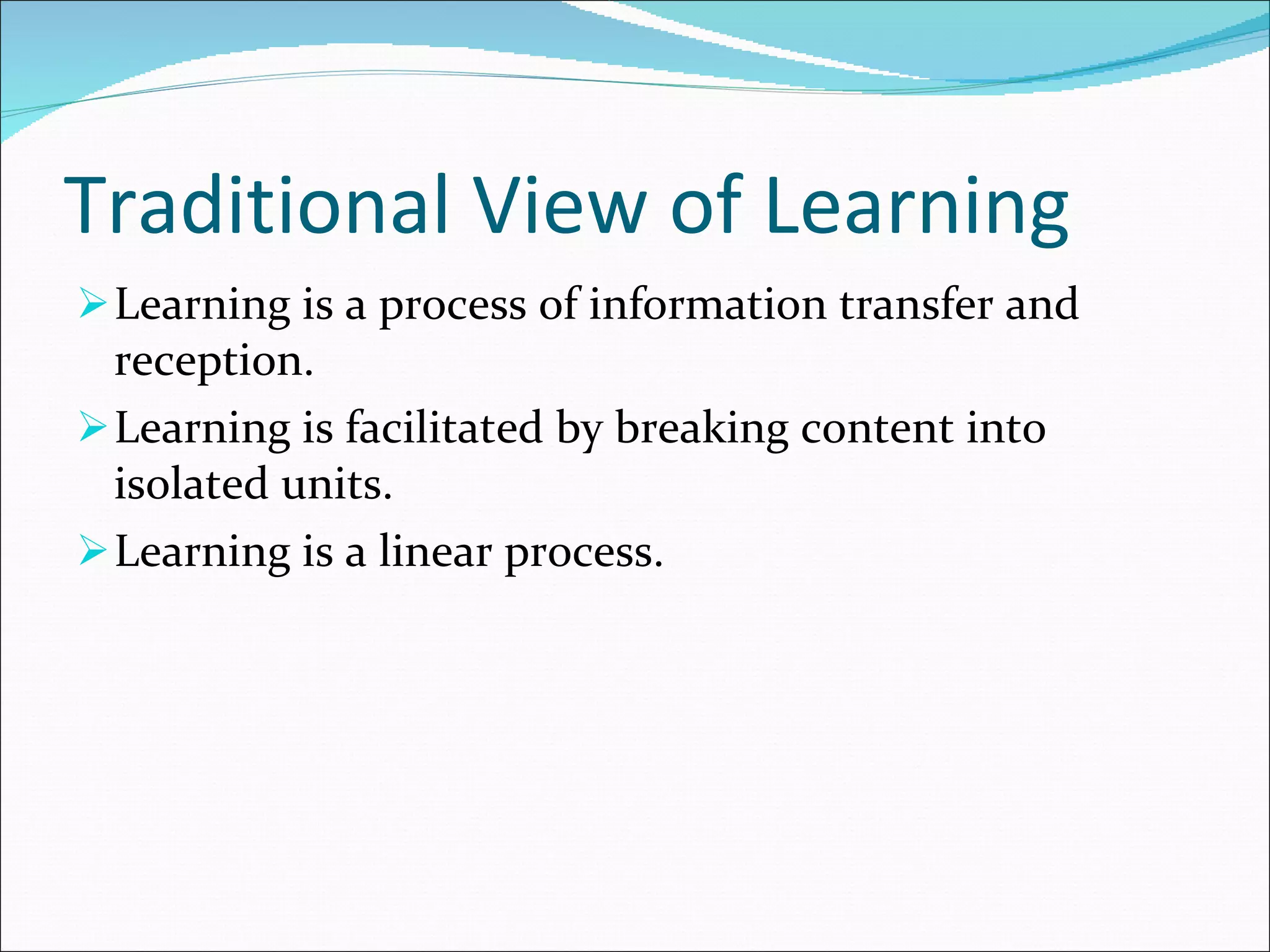 Traditional View of Learning

➢ Learning is a process of information transfer and reception.

➢ Learning is facilitated by breaking content into isolated units.

➢ Learning is a linear process.